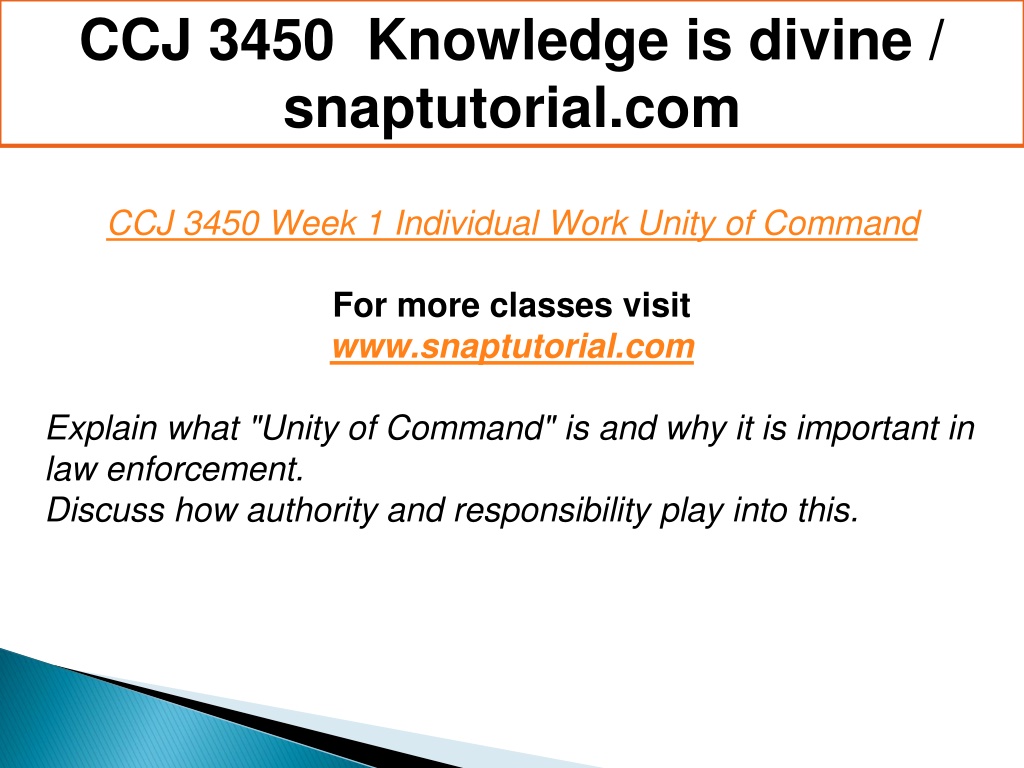 CCJ 3450 Knowledge is divine / snaptutorial.com

CCJ 3450 Week 1 Individual Work Unity of Command

For more classes visit
www.snaptutorial.com

Explain what "Unity of Command" is and why it is important in law enforcement.
Discuss how authority and responsibility play into this.